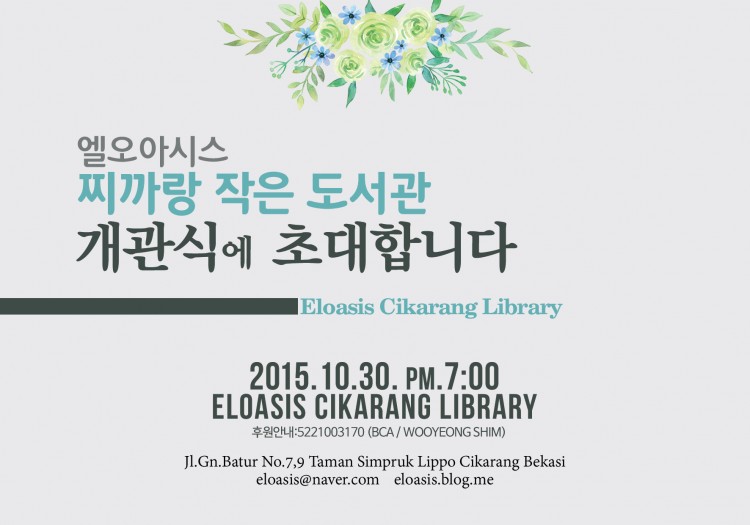 엘오아시스
찌까랑 작은 도서관
개관식에 초대합니다

Eloasis Cikarang Library

2015.10.30. PM.7:00
ELOASIS CIKARANG LIBRARY
후원안내:5221003170 (BCA / WOOYEONG SHIM)

Jl.Gn.Batur No.7,9 Taman Simpruk Lippo Cikarang Bekasi
eloasis@naver.com eloasis.blog.me